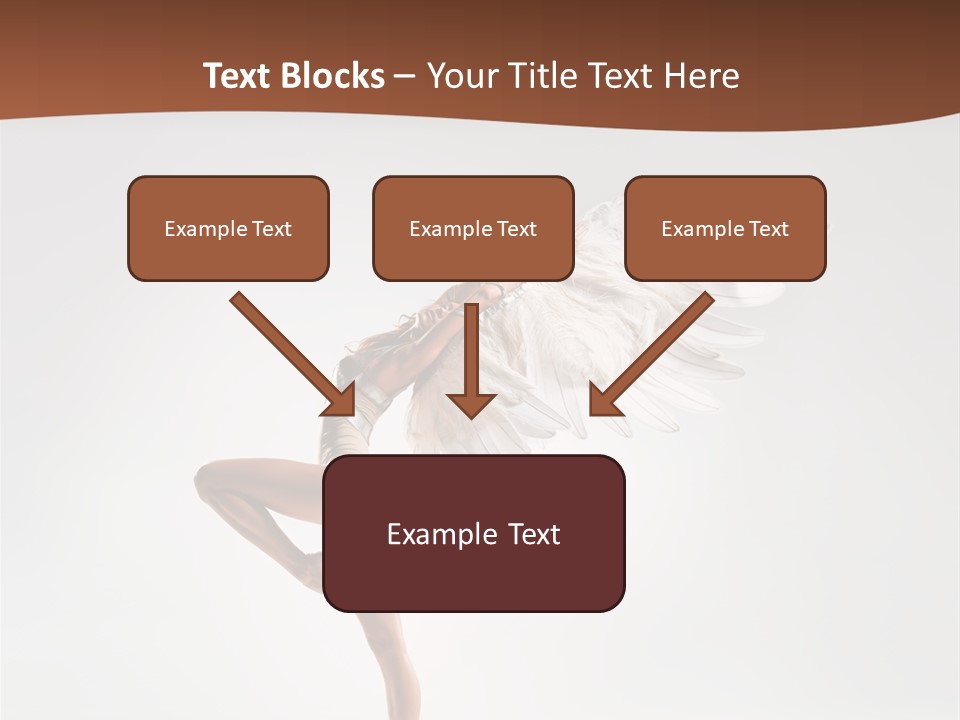 Text Blocks – Your Title Text Here

Example Text

Example Text

Example Text

Example Text